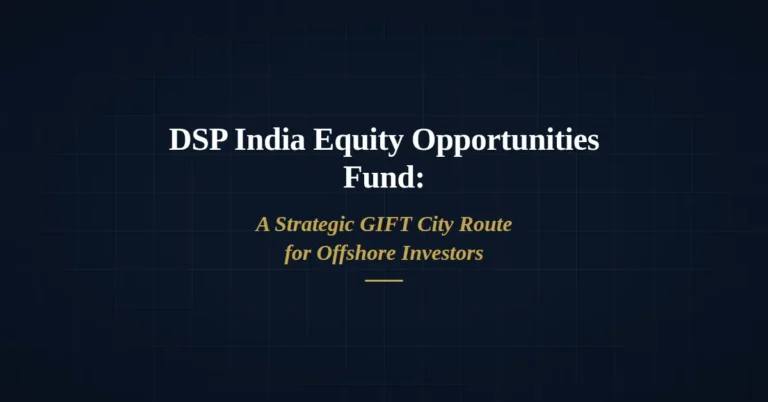 DSP India Equity Opportunities Fund:

A Strategic GIFT City Route for Offshore Investors